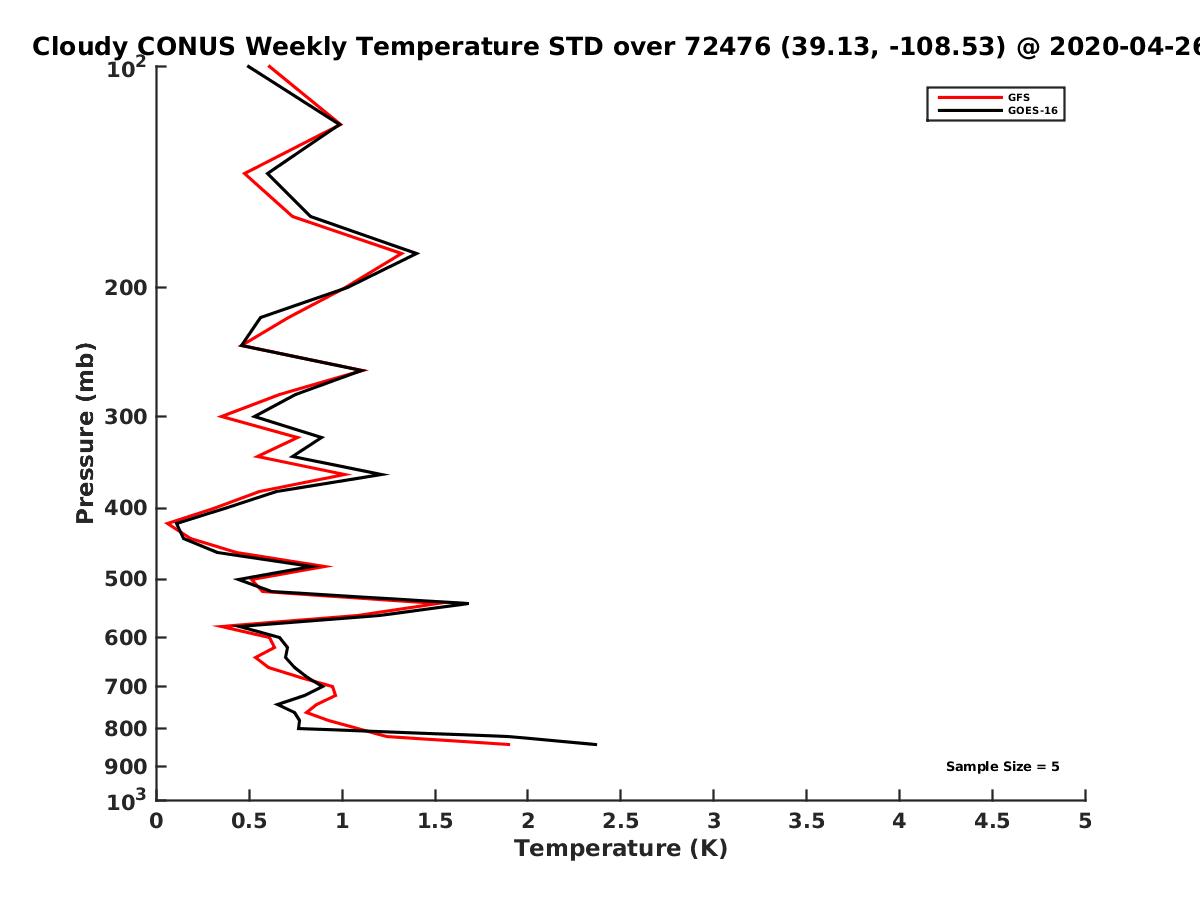 Cloudy CONUS Weekly Temperature STD over 72476 (39.13, -108.53) @ 2020-04-26

GFS
GOES-16

Pressure (mb)

$10^2$
200
300
400
500
600
700
800
900
$10^3$

Sample Size = 5

0
0.5
1
1.5
2
2.5
3
3.5
4
4.5
5

Temperature (K)